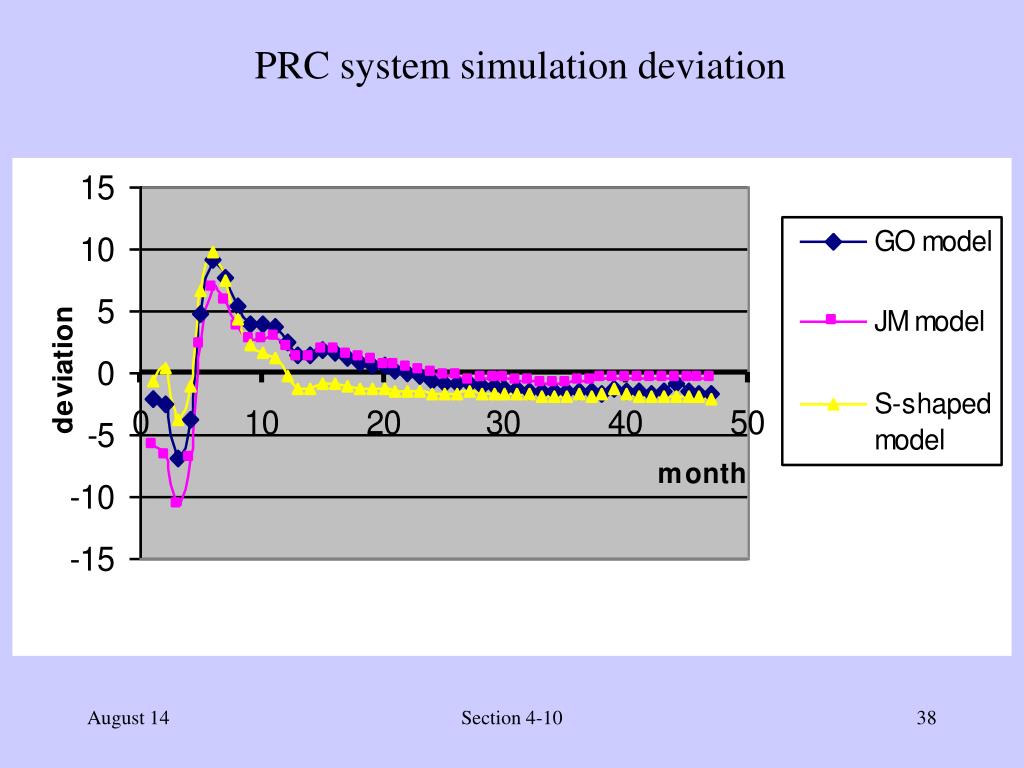 PRC system simulation deviation

15
10
5
0
-5
-10
-15
deviation
0
10
20
30
40
50
month

GO model
JM model
S-shaped model

August 14
Section 4-10
38